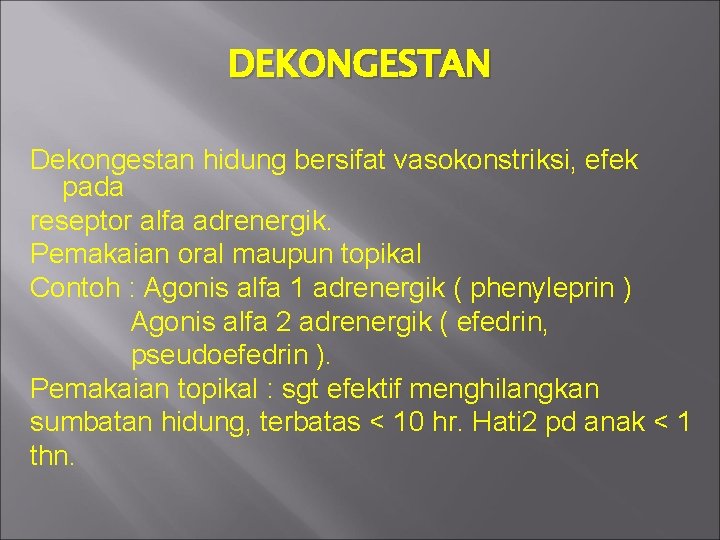 DEKONGESTAN

Dekongestan hidung bersifat vasokonstriksi, efek pada
reseptor alfa adrenergik.
Pemakaian oral maupun topikal
Contoh : Agonis alfa 1 adrenergik ( phenyleprin )
Agonis alfa 2 adrenergik ( efedrin, pseudoefedrin ).
Pemakaian topikal : sgt efektif menghilangkan sumbatan hidung, terbatas < 10 hr. Hati2 pd anak < 1 thn.